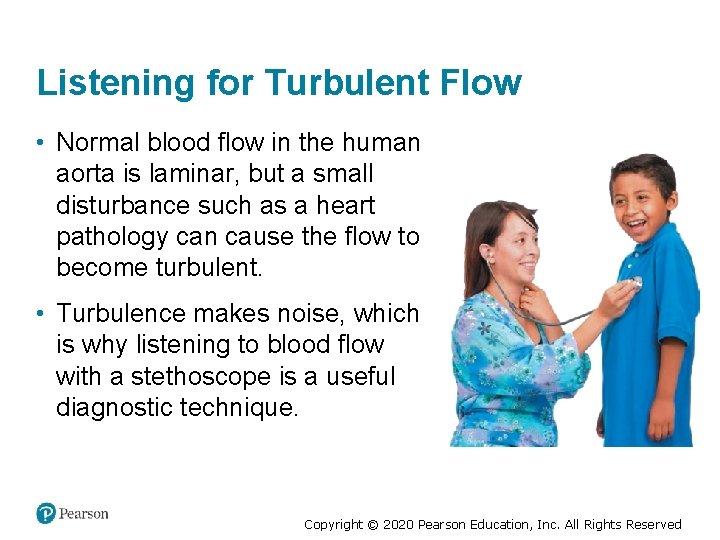 Listening for Turbulent Flow

• Normal blood flow in the human aorta is laminar, but a small disturbance such as a heart pathology can cause the flow to become turbulent.

• Turbulence makes noise, which is why listening to blood flow with a stethoscope is a useful diagnostic technique.

Pearson

Copyright © 2020 Pearson Education, Inc. All Rights Reserved